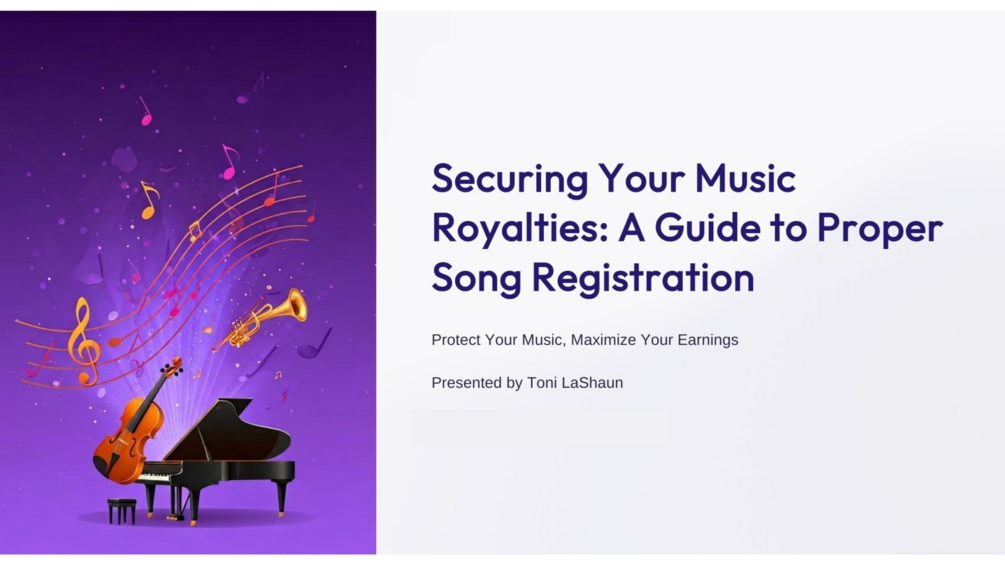 Securing Your Music Royalties: A Guide to Proper Song Registration

Protect Your Music, Maximize Your Earnings

Presented by Toni LaShaun